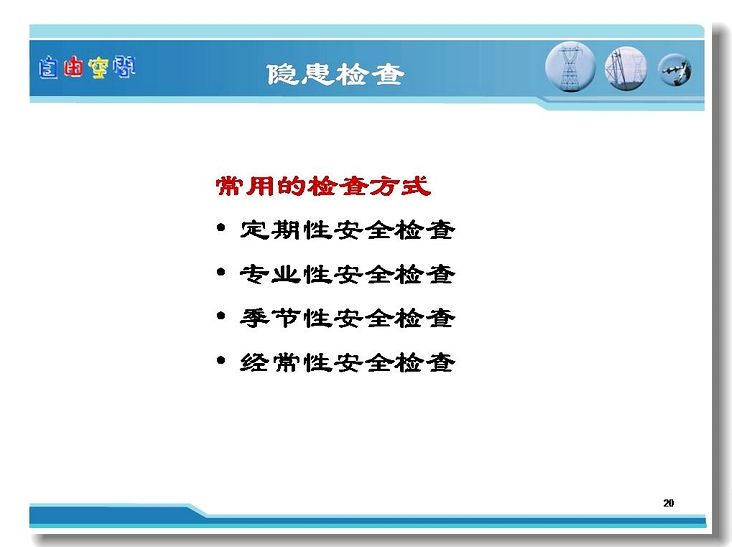 自由空间

隐患检查

常用的检查方式

• 定期性安全检查

• 专业性安全检查

• 季节性安全检查

• 经常性安全检查

20